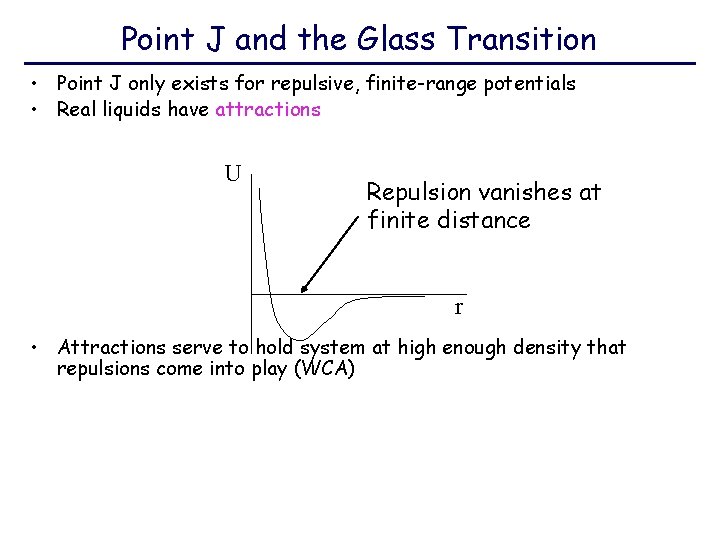 Point J and the Glass Transition

• Point J only exists for repulsive, finite-range potentials
• Real liquids have attractions

U

Repulsion vanishes at finite distance

r

• Attractions serve to hold system at high enough density that repulsions come into play (WCA)